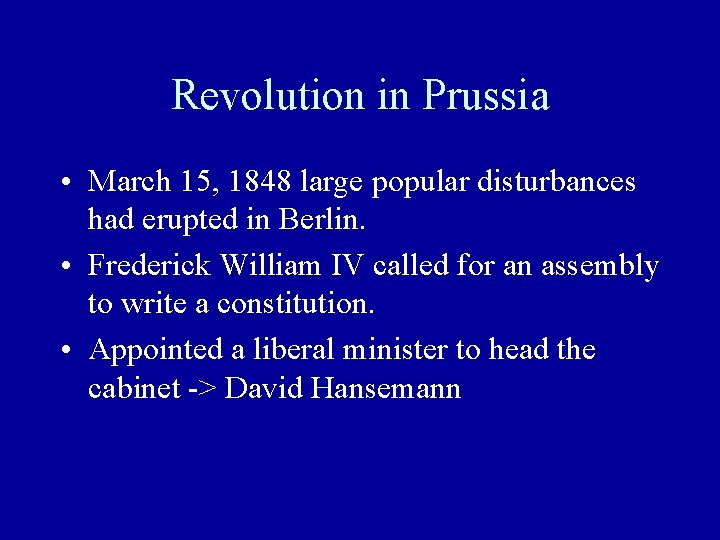 Revolution in Prussia

• March 15, 1848 large popular disturbances had erupted in Berlin.

• Frederick William IV called for an assembly to write a constitution.

• Appointed a liberal minister to head the cabinet -> David Hansemann